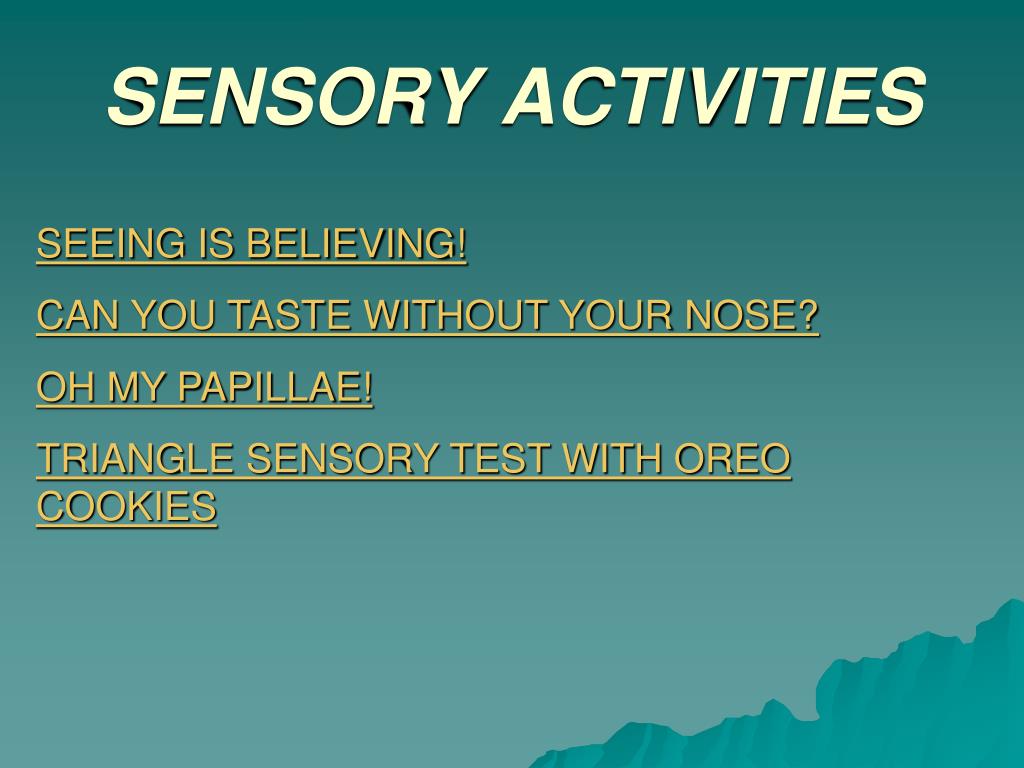 SENSORY ACTIVITIES

SEEING IS BELIEVING!

CAN YOU TASTE WITHOUT YOUR NOSE?

OH MY PAPILLAE!

TRIANGLE SENSORY TEST WITH OREO COOKIES